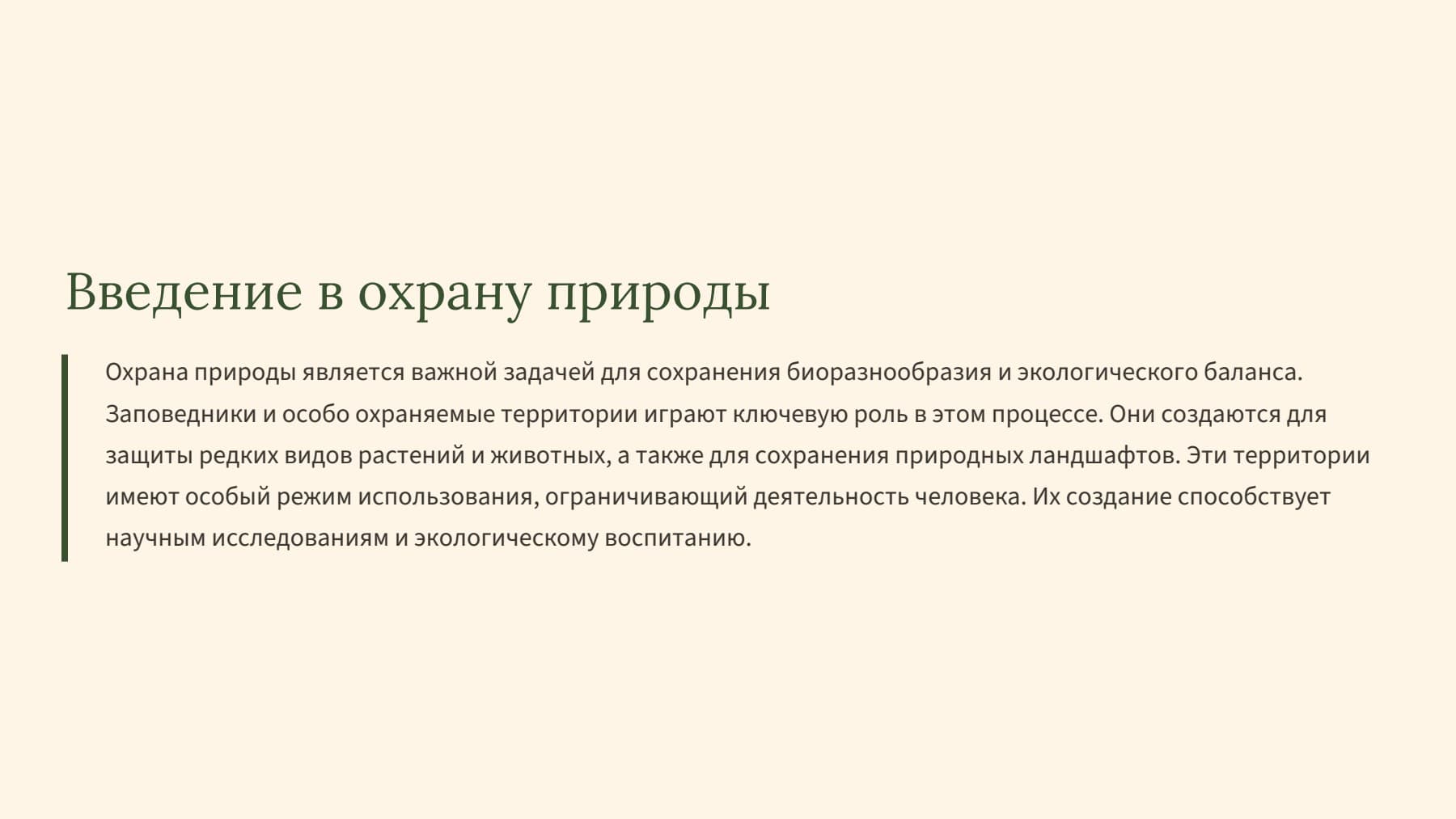 Введение в охрану природы

Охрана природы является важной задачей для сохранения биоразнообразия и экологического баланса. Заповедники и особо охраняемые территории играют ключевую роль в этом процессе. Они создаются для защиты редких видов растений и животных, а также для сохранения природных ландшафтов. Эти территории имеют особый режим использования, ограничивающий деятельность человека. Их создание способствует научным исследованиям и экологическому воспитанию.